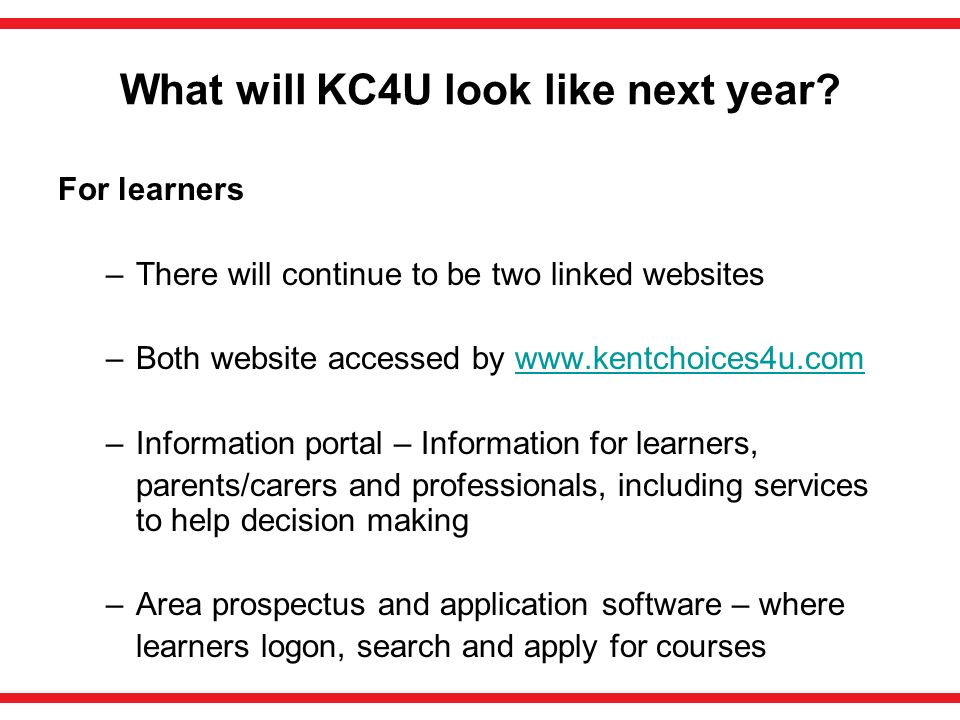 What will KC4U look like next year?

For learners

– There will continue to be two linked websites

– Both website accessed by www.kentchoices4u.com

– Information portal – Information for learners, parents/carers and professionals, including services to help decision making

– Area prospectus and application software – where learners logon, search and apply for courses